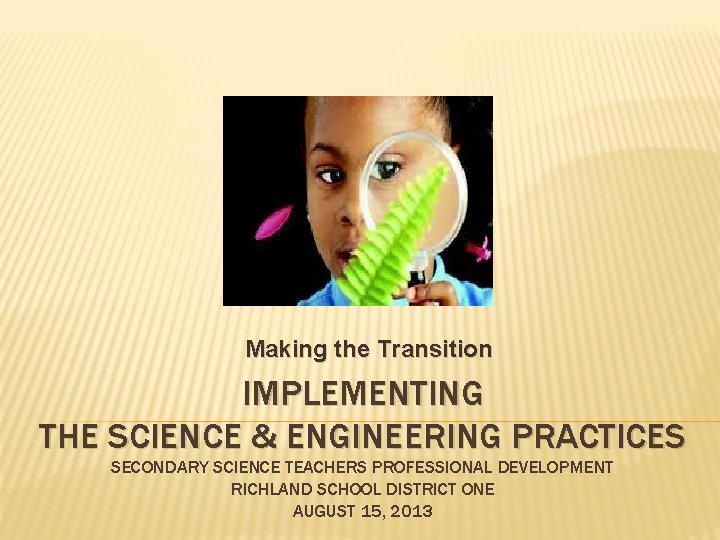 Making the Transition

IMPLEMENTING
THE SCIENCE & ENGINEERING PRACTICES

SECONDARY SCIENCE TEACHERS PROFESSIONAL DEVELOPMENT
RICHLAND SCHOOL DISTRICT ONE
AUGUST 15, 2013